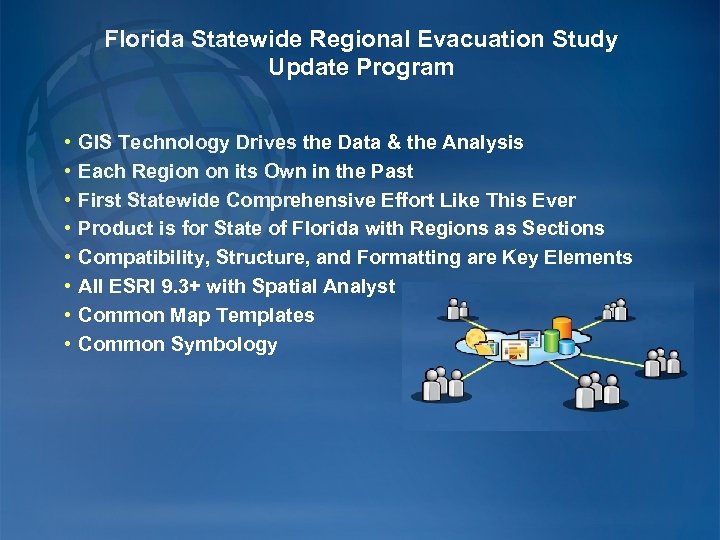 Florida Statewide Regional Evacuation Study
Update Program

• GIS Technology Drives the Data & the Analysis
• Each Region on its Own in the Past
• First Statewide Comprehensive Effort Like This Ever
• Product is for State of Florida with Regions as Sections
• Compatibility, Structure, and Formatting are Key Elements
• All ESRI 9.3+ with Spatial Analyst
• Common Map Templates
• Common Symbology